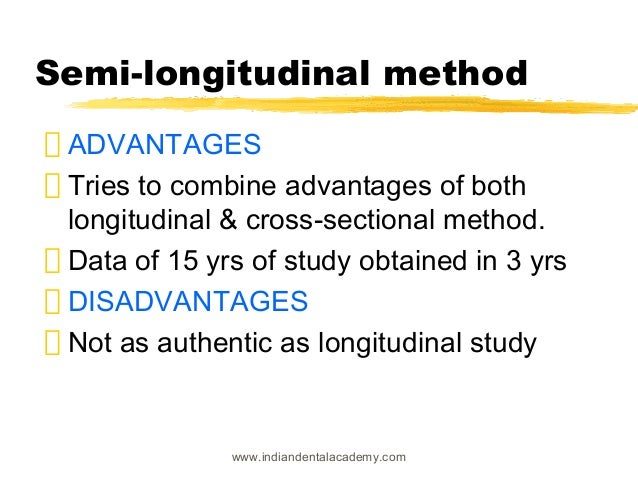 Semi-longitudinal method

ADVANTAGES

Tries to combine advantages of both longitudinal & cross-sectional method.

Data of 15 yrs of study obtained in 3 yrs

DISADVANTAGES

Not as authentic as longitudinal study

www.indiandentalacademy.com